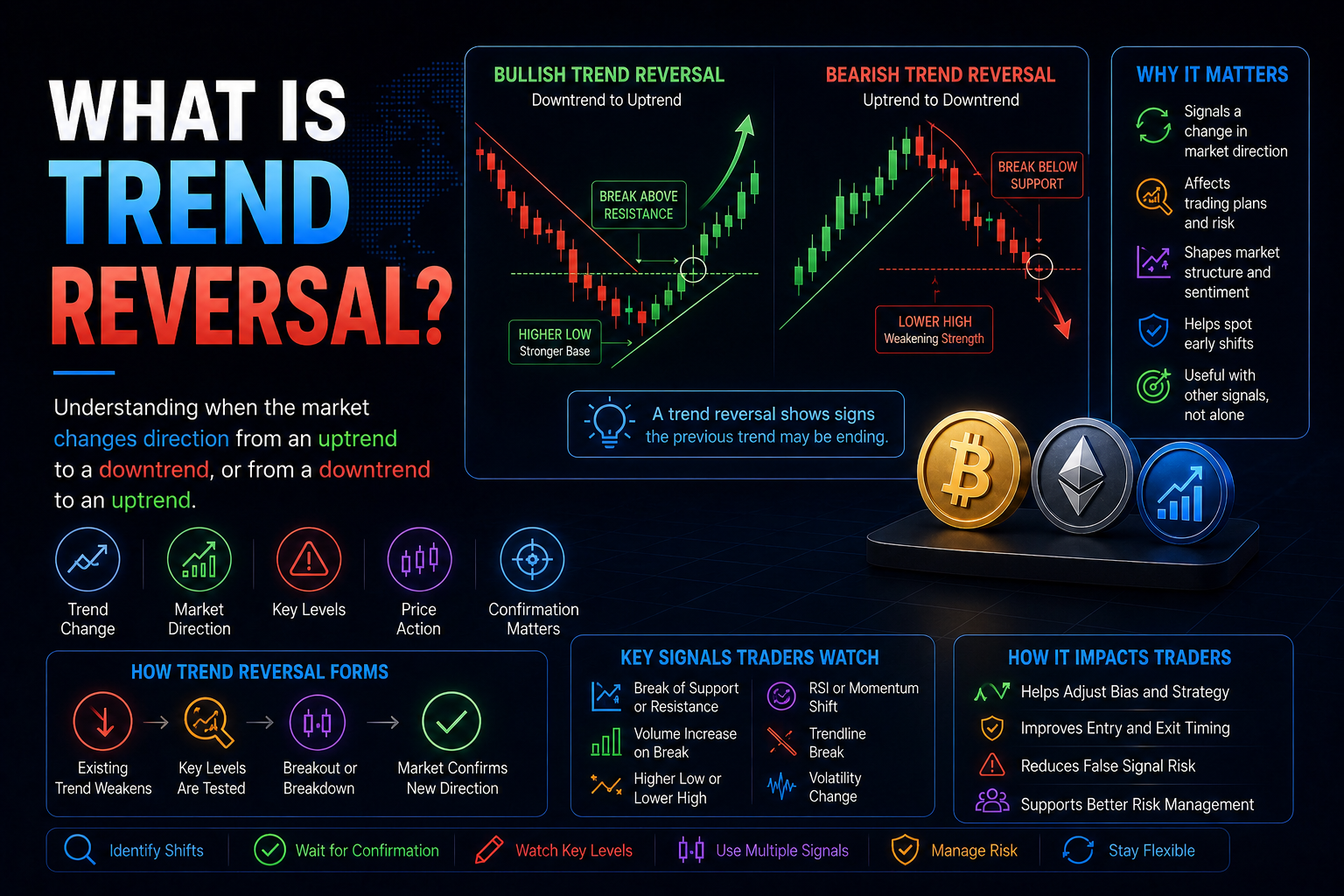 WHAT IS TREND REVERSAL?

Understanding when the market changes direction from an uptrend to a downtrend, or from a downtrend to an uptrend.

Trend Change
Market Direction
Key Levels
Price Action
Confirmation Matters

BULLISH TREND REVERSAL
Downtrend to Uptrend
BREAK ABOVE RESISTANCE
HIGHER LOW
Stronger Base

BEARISH TREND REVERSAL
Uptrend to Downtrend
BREAK BELOW SUPPORT
LOWER HIGH
Weakening Strength

A trend reversal shows signs the previous trend may be ending.

WHY IT MATTERS
Signals a change in market direction
Affects trading plans and risk
Shapes market structure and sentiment
Helps spot early shifts
Useful with other signals, not alone

HOW TREND REVERSAL FORMS
Existing Trend Weakens
Key Levels Are Tested
Breakout or Breakdown
Market Confirms New Direction

KEY SIGNALS TRADERS WATCH
Break of Support or Resistance
Volume Increase on Break
Higher Low or Lower High
RSI or Momentum Shift
Trendline Break
Volatility Change

HOW IT IMPACTS TRADERS
Helps Adjust Bias and Strategy
Improves Entry and Exit Timing
Reduces False Signal Risk
Supports Better Risk Management

Identify Shifts
Wait for Confirmation
Watch Key Levels
Use Multiple Signals
Manage Risk
Stay Flexible